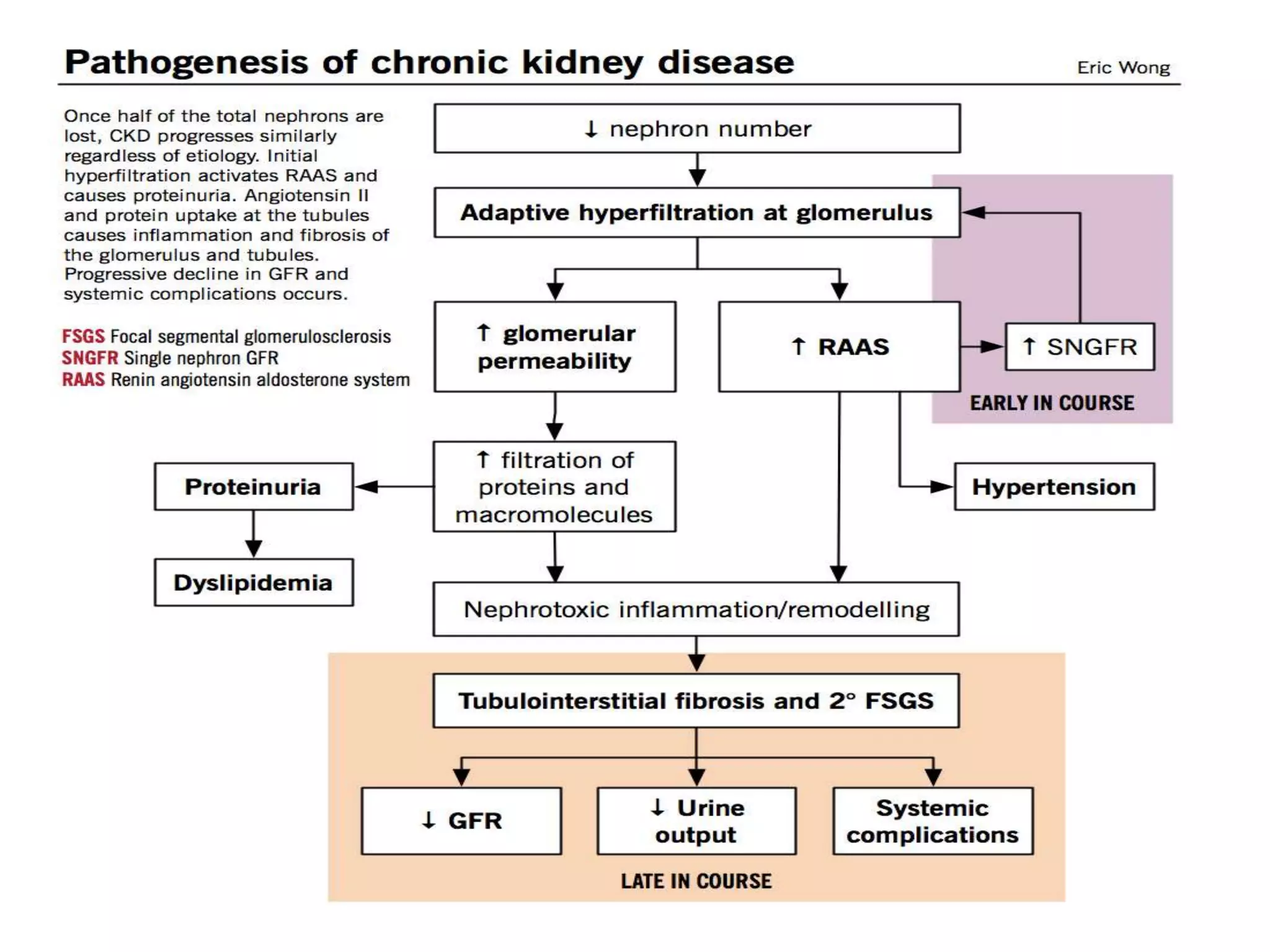 Pathogenesis of chronic kidney disease

Eric Wong

Once half of the total nephrons are lost, CKD progresses similarly regardless of etiology. Initial hyperfiltration activates RAAS and causes proteinuria. Angiotensin II and protein uptake at the tubules causes inflammation and fibrosis of the glomerulus and tubules. Progressive decline in GFR and systemic complications occurs.

FSGS Focal segmental glomerulosclerosis
SNGFR Single nephron GFR
RAAS Renin angiotensin aldosterone system

↓ nephron number

Adaptive hyperfiltration at glomerulus

↑ glomerular permeability

↑ RAAS

↑ SNGFR

EARLY IN COURSE

↑ filtration of proteins and macromolecules

Proteinuria

Hypertension

Dyslipidemia

Nephrotoxic inflammation/remodelling

Tubulointerstitial fibrosis and 2° FSGS

↓ GFR

↓ Urine output

Systemic complications

LATE IN COURSE